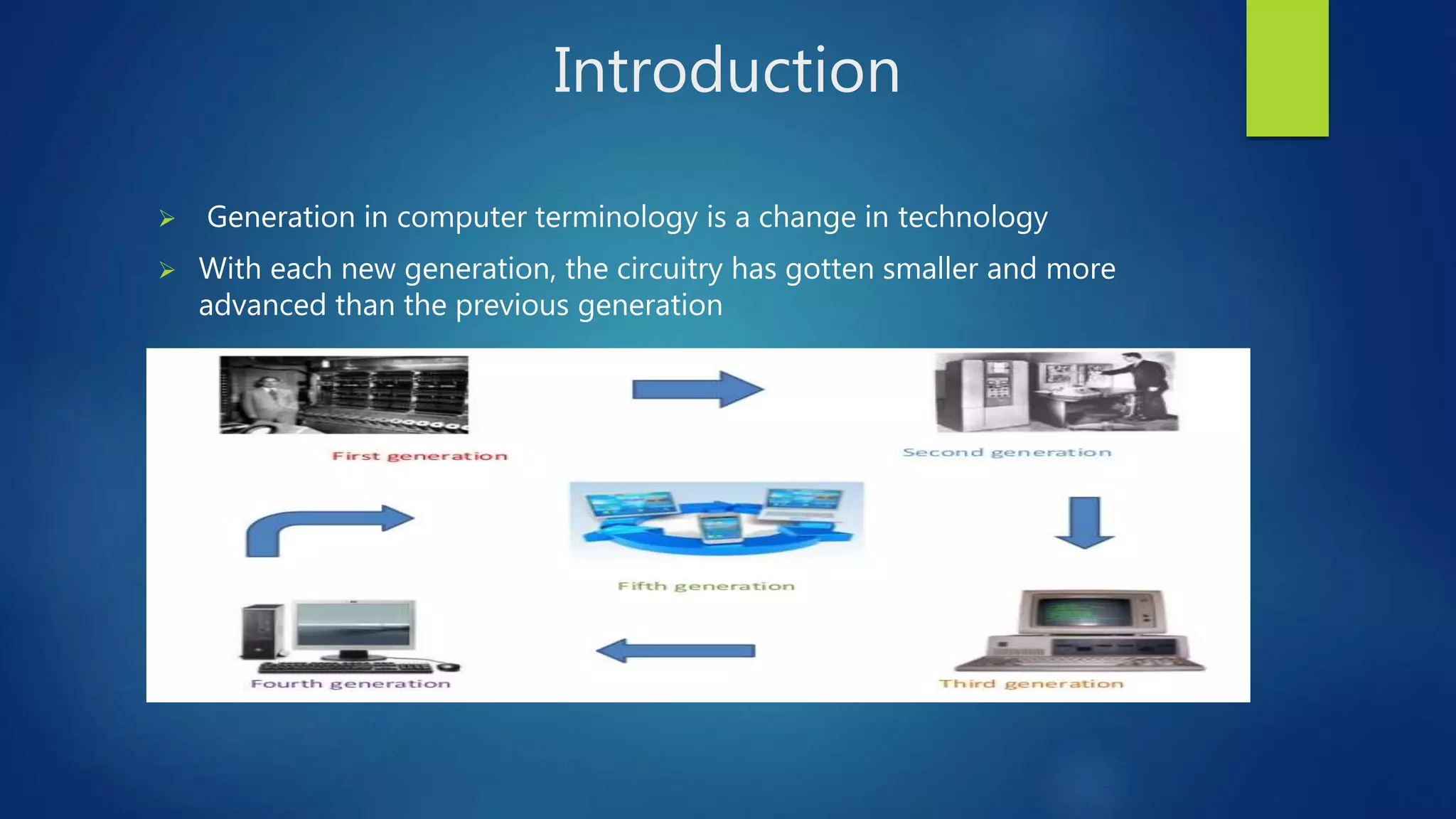 Introduction

➢ Generation in computer terminology is a change in technology

➢ With each new generation, the circuitry has gotten smaller and more advanced than the previous generation

First generation

Second generation

Fifth generation

Fourth generation

Third generation